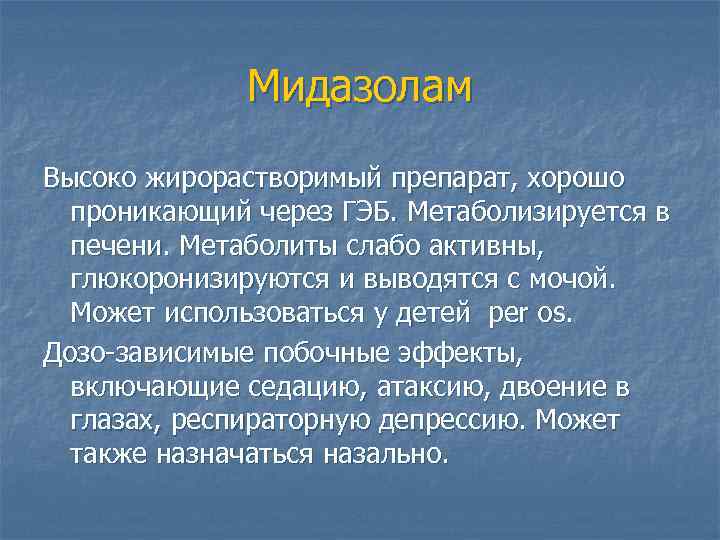 Мидазолам

Высоко жирорастворимый препарат, хорошо проникающий через ГЭБ. Метаболизируется в печени. Метаболиты слабо активны, глюкоронизируются и выводятся с мочой. Может использоваться у детей per os.

Дозо-зависимые побочные эффекты, включающие седацию, атаксию, двоение в глазах, респираторную депрессию. Может также назначаться назально.